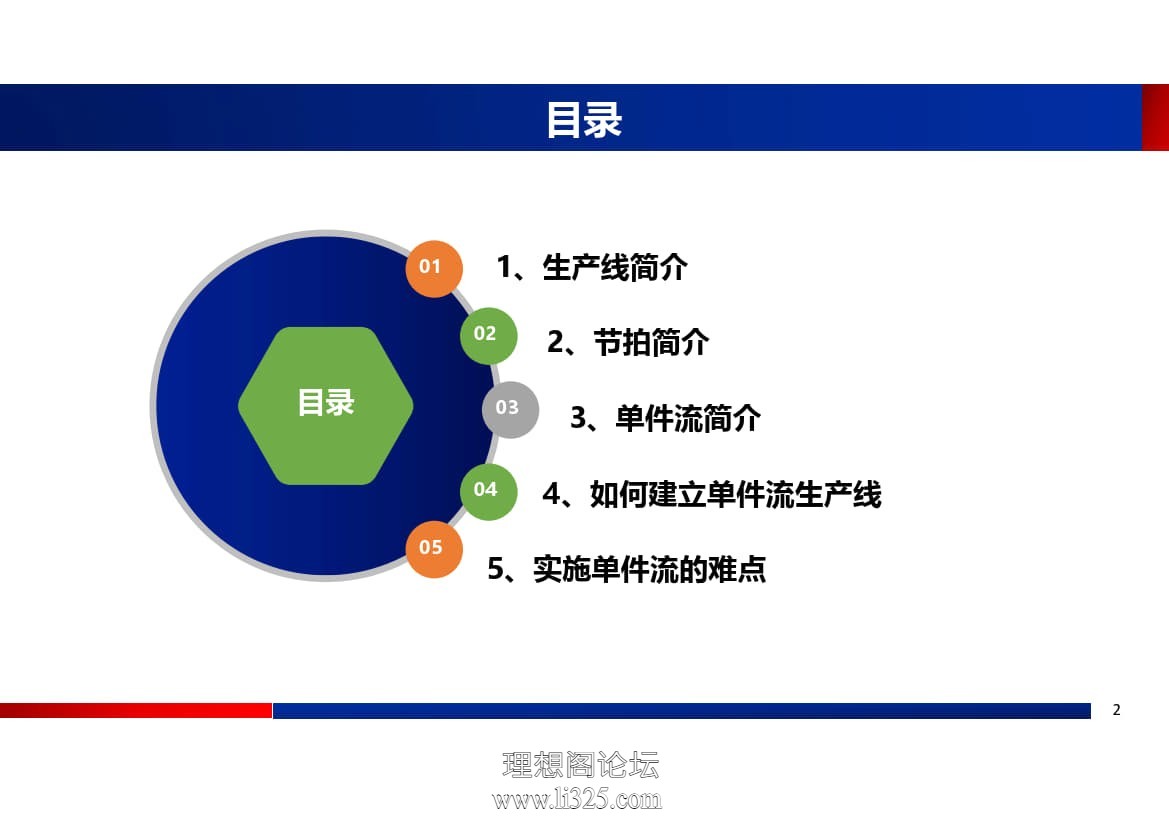 目录

目录

01 1、生产线简介

02 2、节拍简介

03 3、单件流简介

04 4、如何建立单件流生产线

05 5、实施单件流的难点

2

理想阁论坛
www.li325.com